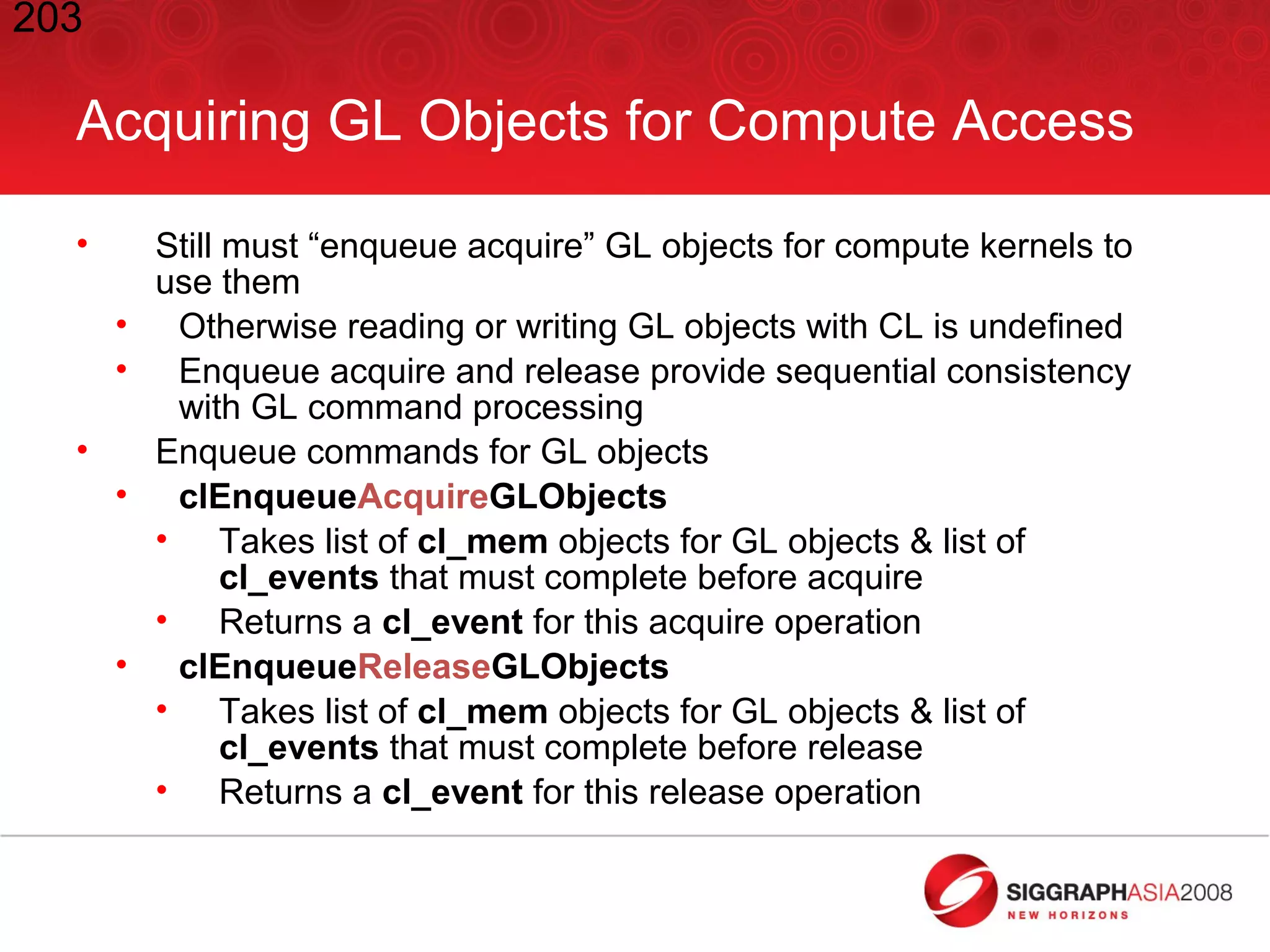 203

Acquiring GL Objects for Compute Access

• Still must “enqueue acquire” GL objects for compute kernels to use them
  • Otherwise reading or writing GL objects with CL is undefined
  • Enqueue acquire and release provide sequential consistency with GL command processing
• Enqueue commands for GL objects
  • clEnqueueAcquireGLObjects
    • Takes list of cl_mem objects for GL objects & list of cl_events that must complete before acquire
    • Returns a cl_event for this acquire operation
  • clEnqueueReleaseGLObjects
    • Takes list of cl_mem objects for GL objects & list of cl_events that must complete before release
    • Returns a cl_event for this release operation

SIGGRAPHASIA2008
NEW HORIZONS